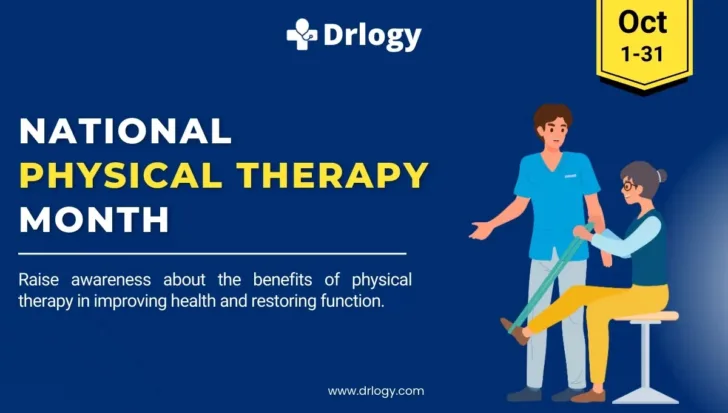 Drlogy

Oct
1-31

NATIONAL
PHYSICAL THERAPY
MONTH

Raise awareness about the benefits of physical therapy in improving health and restoring function.

www.drlogy.com